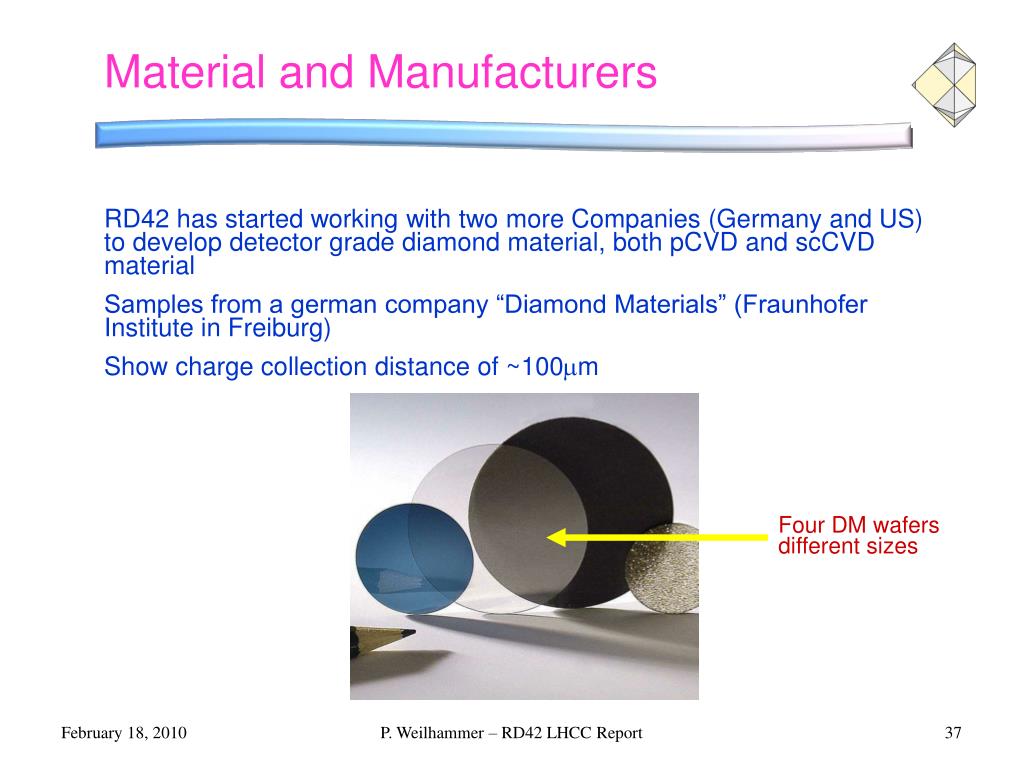 Material and Manufacturers

RD42 has started working with two more Companies (Germany and US) to develop detector grade diamond material, both pCVD and scCVD material

Samples from a german company “Diamond Materials” (Fraunhofer Institute in Freiburg)

Show charge collection distance of ~100$\mu$m

Four DM wafers different sizes

February 18, 2010

P. Weilhammer – RD42 LHCC Report

37